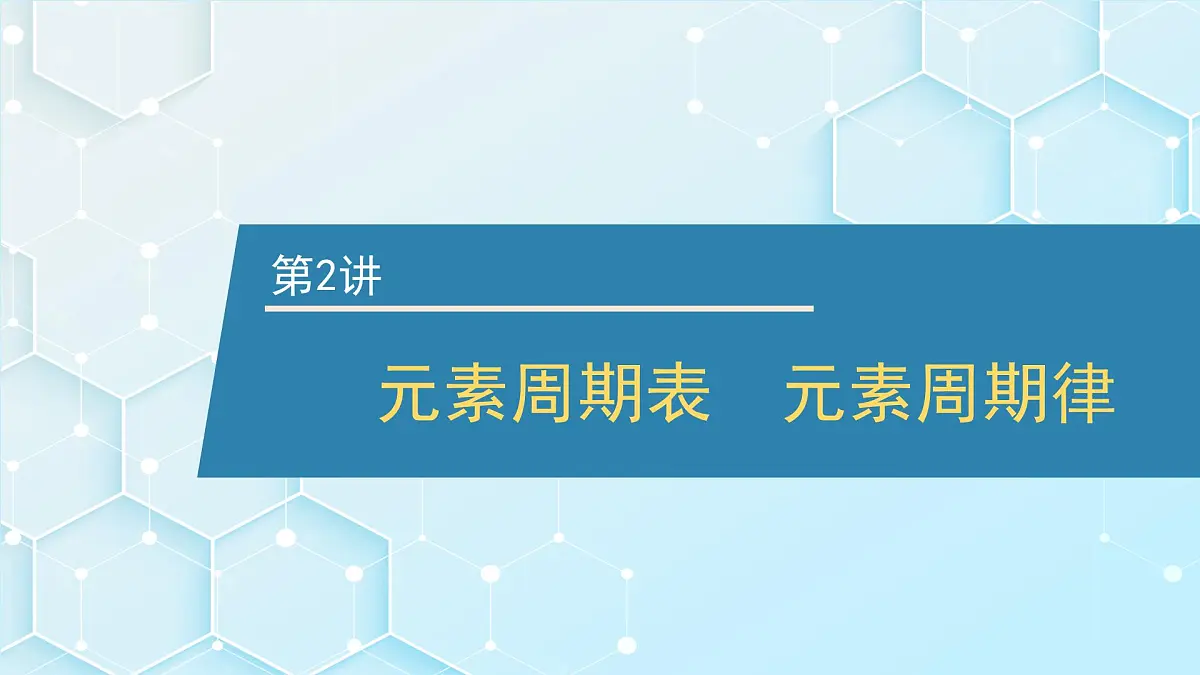 第2讲

元素周期表　元素周期律